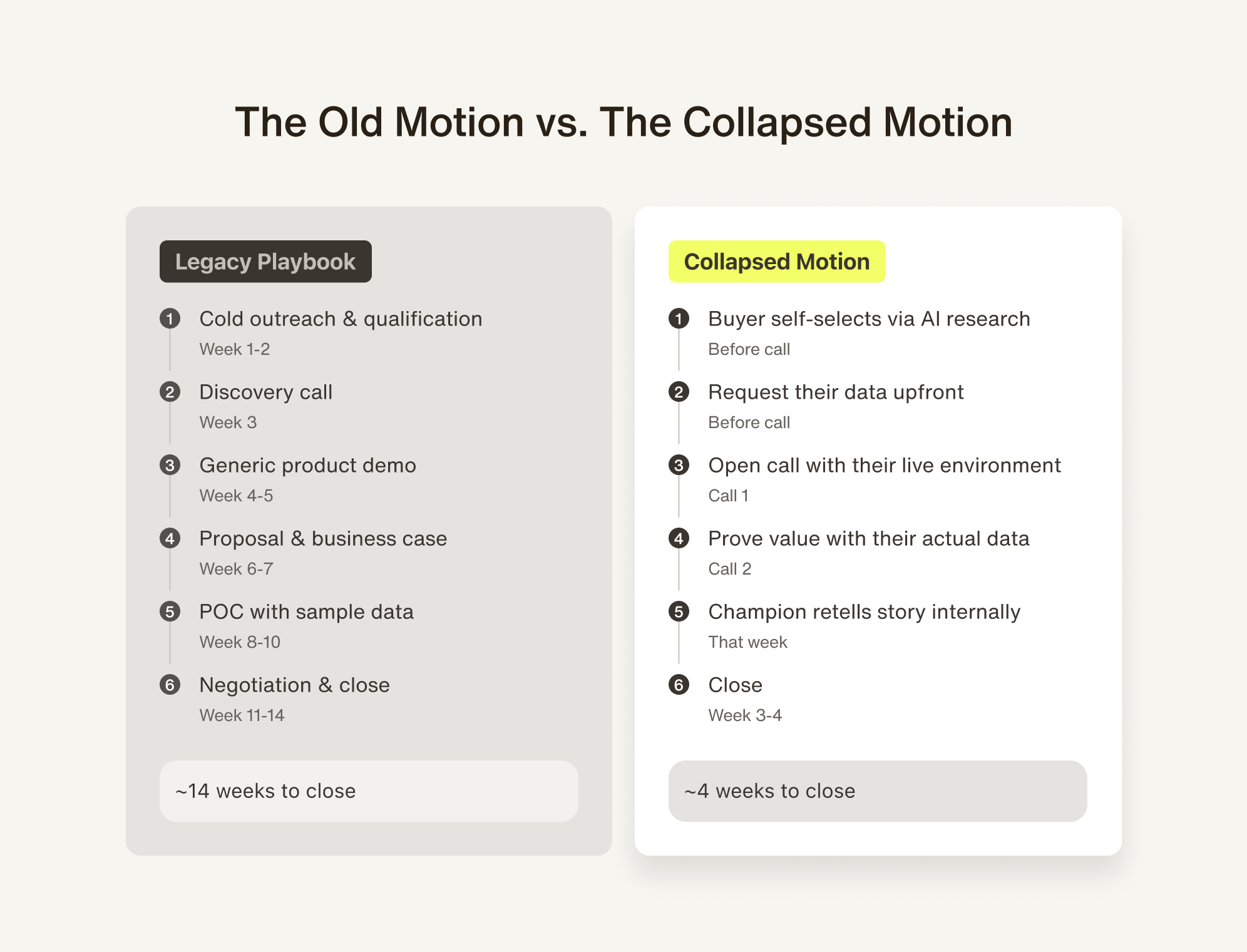 The Old Motion vs. The Collapsed Motion

Legacy Playbook

1 Cold outreach & qualification
Week 1-2

2 Discovery call
Week 3

3 Generic product demo
Week 4-5

4 Proposal & business case
Week 6-7

5 POC with sample data
Week 8-10

6 Negotiation & close
Week 11-14

~14 weeks to close

Collapsed Motion

1 Buyer self-selects via AI research
Before call

2 Request their data upfront
Before call

3 Open call with their live environment
Call 1

4 Prove value with their actual data
Call 2

5 Champion retells story internally
That week

6 Close
Week 3-4

~4 weeks to close